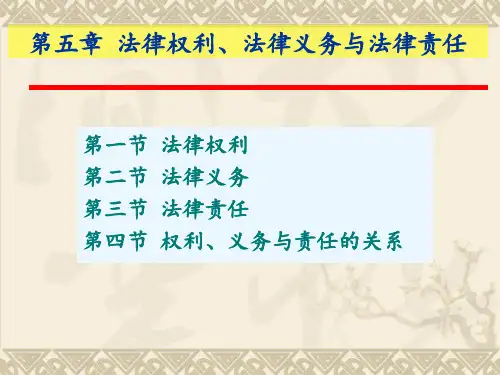 第五章 法律权利、法律义务与法律责任

第一节 法律权利
第二节 法律义务
第三节 法律责任
第四节 权利、义务与责任的关系